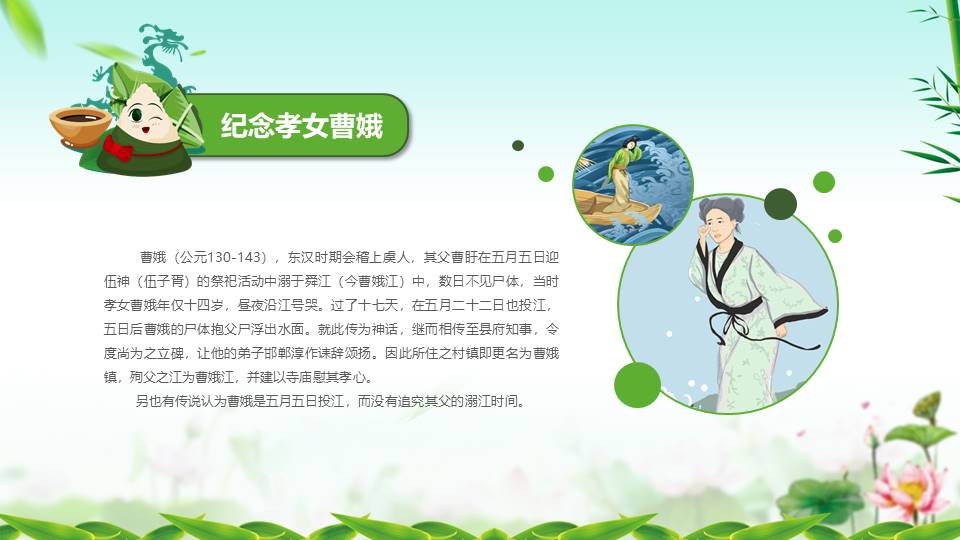 纪念孝女曹娥

曹娥（公元130-143），东汉时期会稽上虞人，其父曹盱在五月五日迎伍神（伍子胥）的祭祀活动中溺于舜江（今曹娥江）中，数日不见尸体，当时孝女曹娥年仅十四岁，昼夜沿江号哭。过了十七天，在五月二十二日也投江，五日后曹娥的尸体抱父尸浮出水面。就此传为神话，继而相传至县府知事，令度尚为之立碑，让他的弟子邯郸淳作诔辞颂扬。因此所住之村镇即更名为曹娥镇，殉父之江为曹娥江，并建以寺庙慰其孝心。

另也有传说认为曹娥是五月五日投江，而没有追究其父的溺江时间。